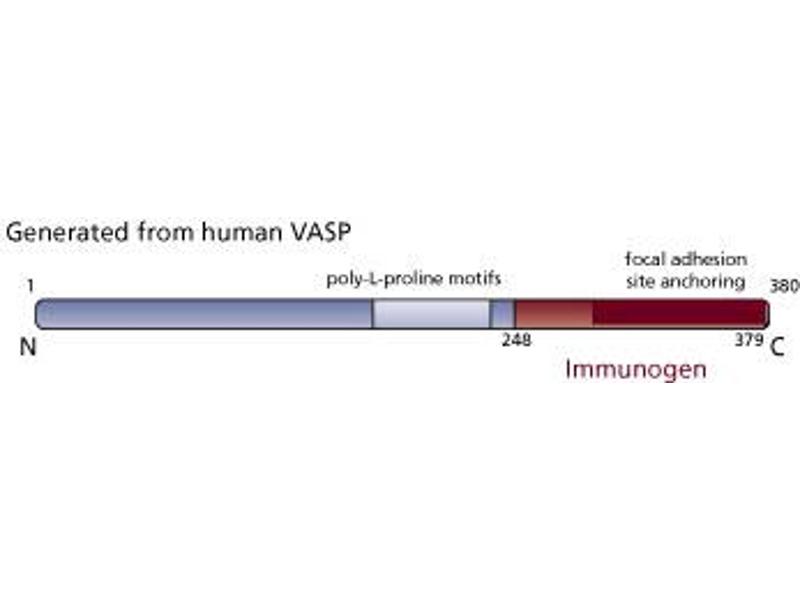 Generated from human VASP

1

poly-L-proline motifs

focal adhesion site anchoring

380

N

248

379

C

Immunogen